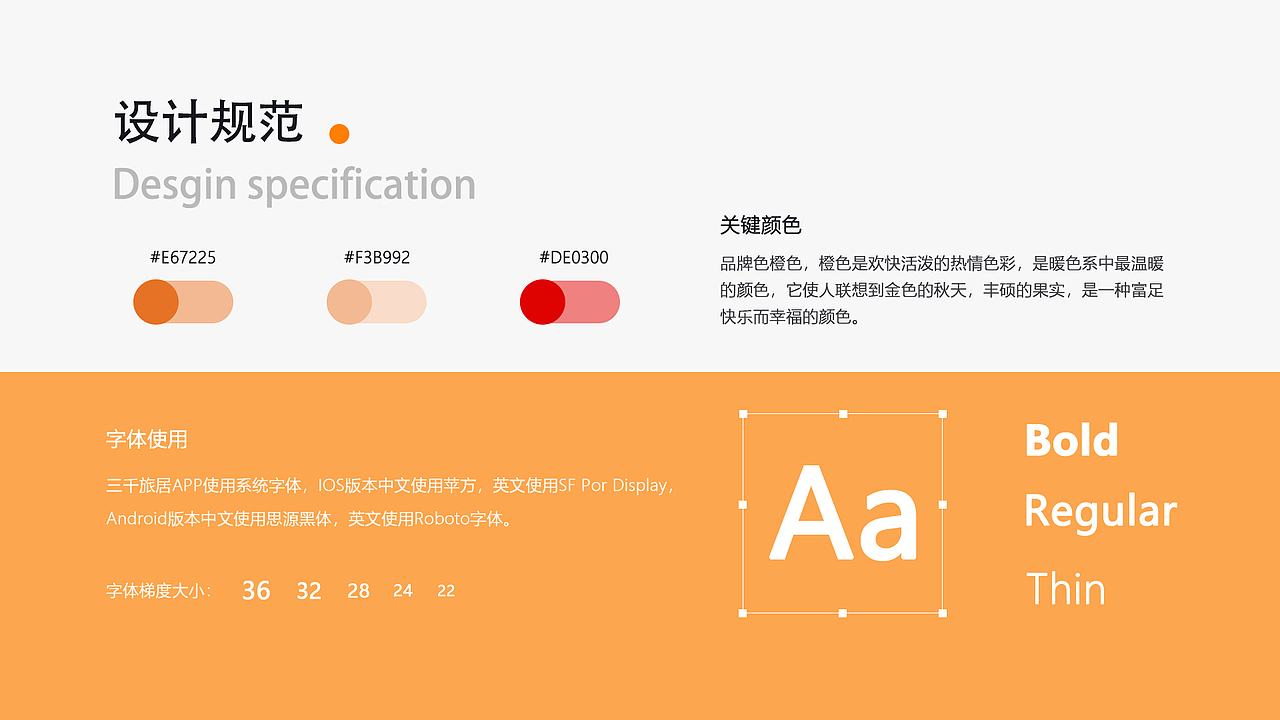 设计规范

Desgin specification

#E67225

#F3B992

#DE0300

关键颜色

品牌色橙色，橙色是欢快活泼的热情色彩，是暖色系中最温暖的颜色，它使人联想到金色的秋天，丰硕的果实，是一种富足快乐而幸福的颜色。

字体使用

三千旅居APP使用系统字体，IOS版本中文使用苹方，英文使用SF Por Display，Android版本中文使用思源黑体，英文使用Roboto字体。

字体梯度大小: 36 32 28 24 22

Aa

Bold

Regular

Thin